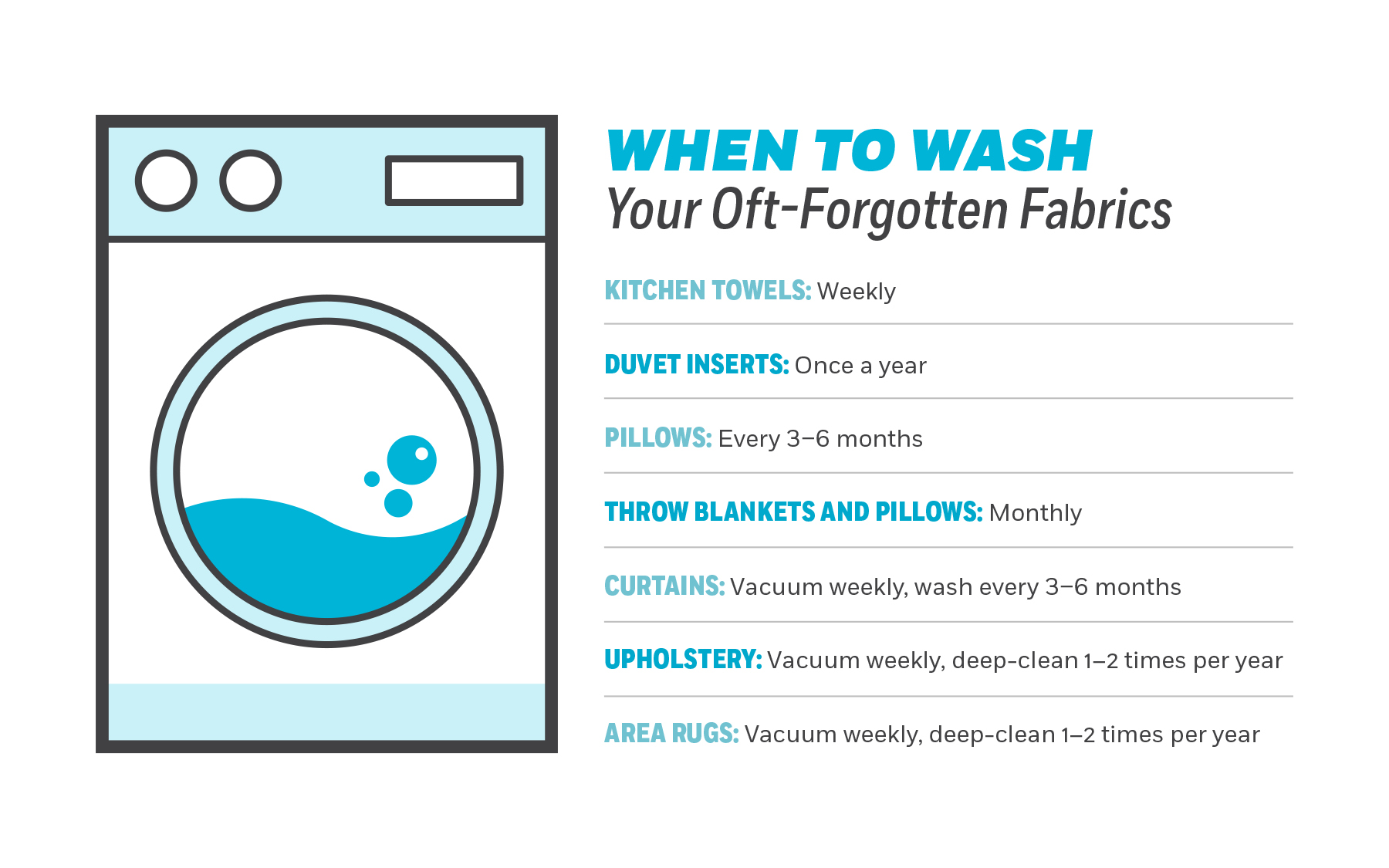 WHEN TO WASH
Your Oft-Forgotten Fabrics

KITCHEN TOWELS: Weekly

DUVET INSERTS: Once a year

PILLOWS: Every 3–6 months

THROW BLANKETS AND PILLOWS: Monthly

CURTAINS: Vacuum weekly, wash every 3–6 months

UPHOLSTERY: Vacuum weekly, deep-clean 1–2 times per year

AREA RUGS: Vacuum weekly, deep-clean 1–2 times per year